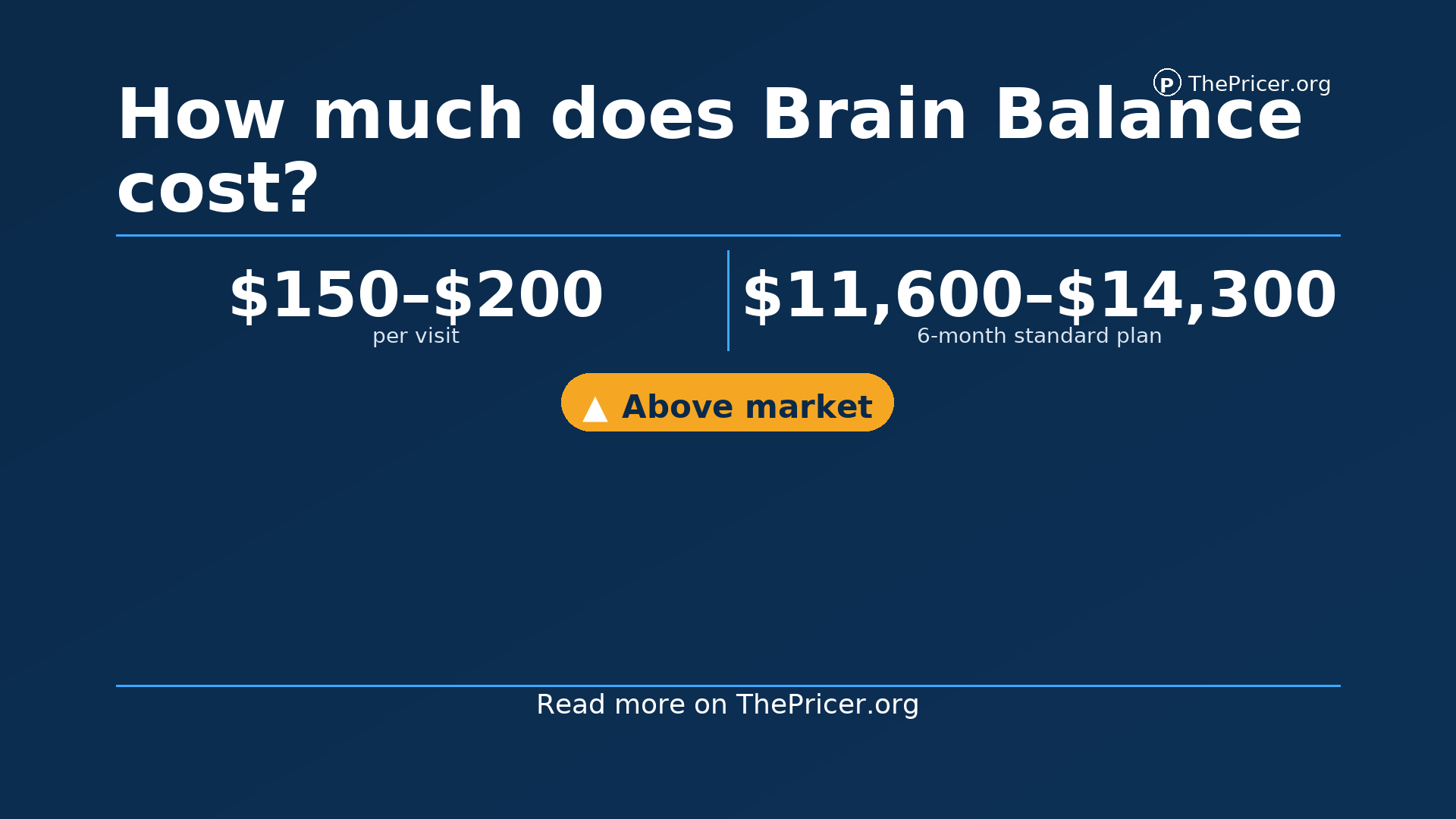 P ThePricer.org

How much does Brain Balance cost?

\$150–\$200
per visit

\$11,600–\$14,300
6-month standard plan

▲ Above market

Read more on ThePricer.org